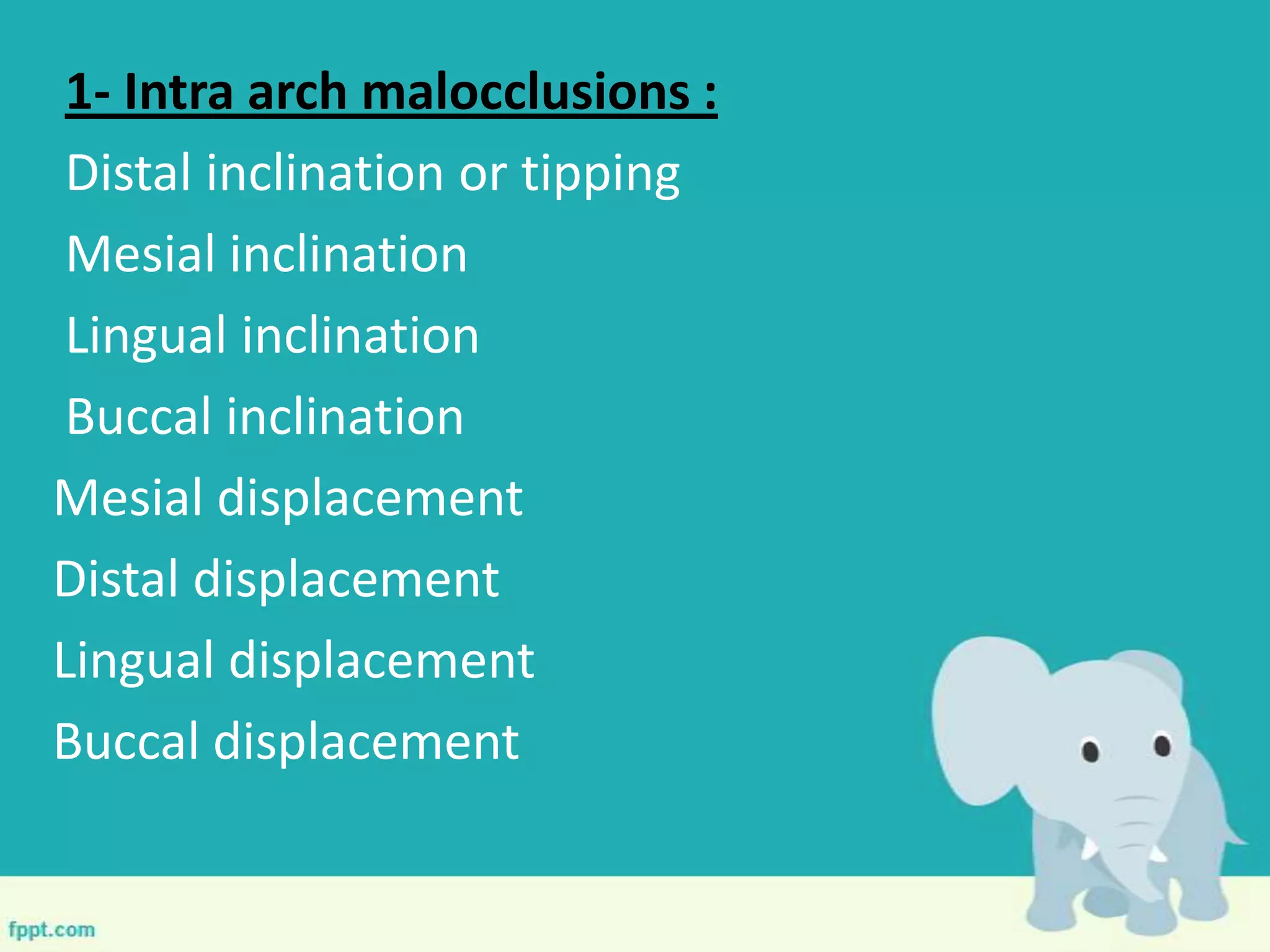 1- Intra arch malocclusions :

Distal inclination or tipping

Mesial inclination

Lingual inclination

Buccal inclination

Mesial displacement

Distal displacement

Lingual displacement

Buccal displacement

fppt.com